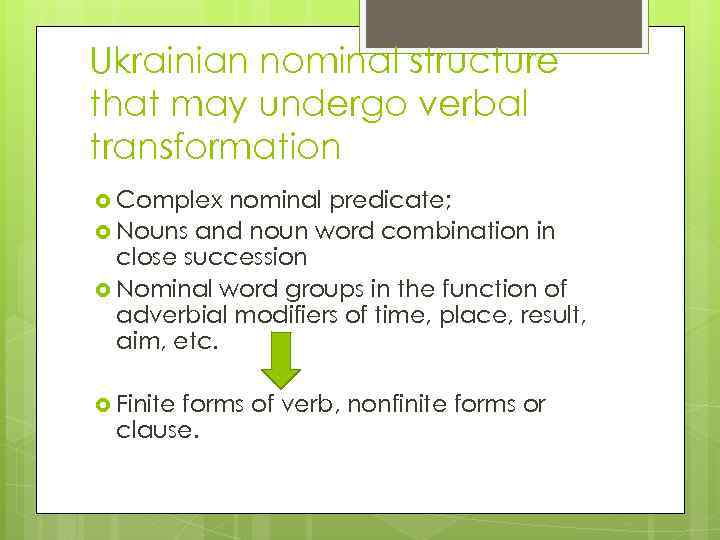 Ukrainian nominal structure that may undergo verbal transformation

Complex nominal predicate;

Nouns and noun word combination in close succession

Nominal word groups in the function of adverbial modifiers of time, place, result, aim, etc.

Finite forms of verb, nonfinite forms or clause.